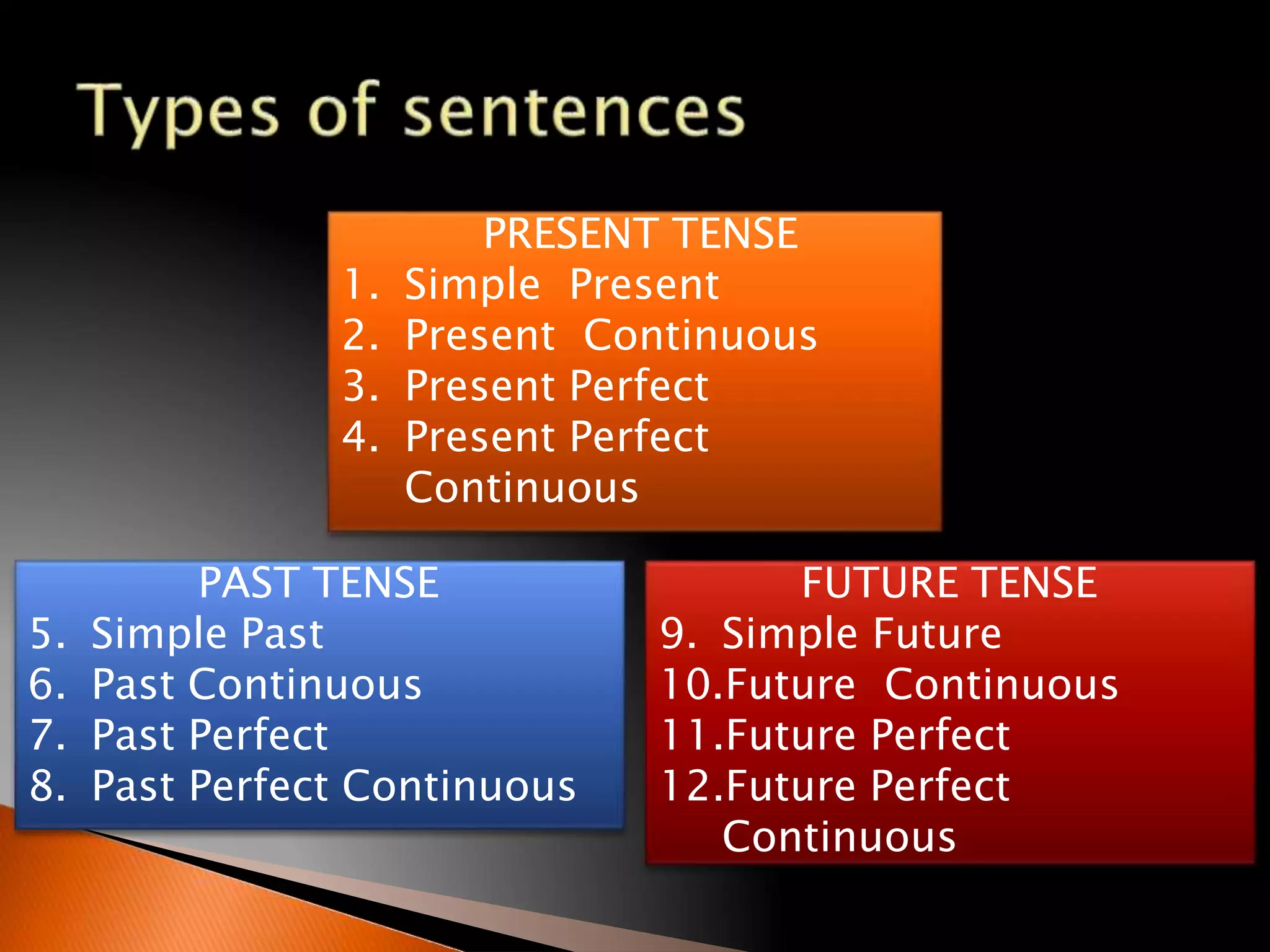 Types of sentences

PRESENT TENSE
1. Simple Present
2. Present Continuous
3. Present Perfect
4. Present Perfect Continuous

PAST TENSE
5. Simple Past
6. Past Continuous
7. Past Perfect
8. Past Perfect Continuous

FUTURE TENSE
9. Simple Future
10.Future Continuous
11.Future Perfect
12.Future Perfect Continuous